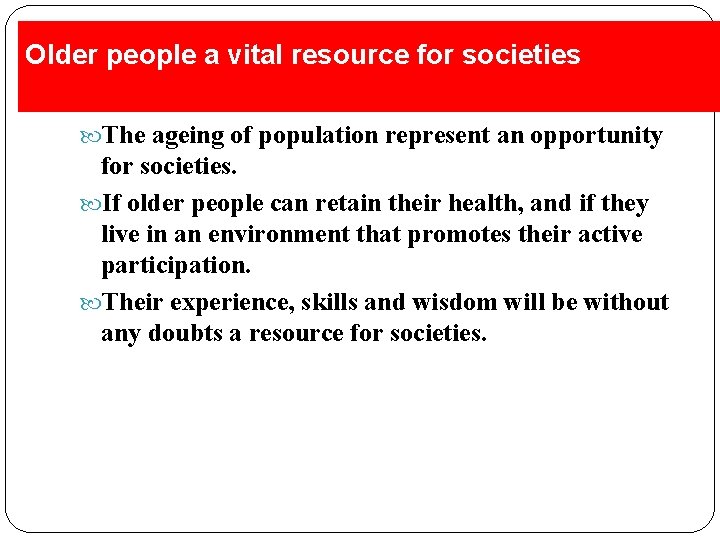 Older people a vital resource for societies

The ageing of population represent an opportunity for societies.

If older people can retain their health, and if they live in an environment that promotes their active participation.

Their experience, skills and wisdom will be without any doubts a resource for societies.